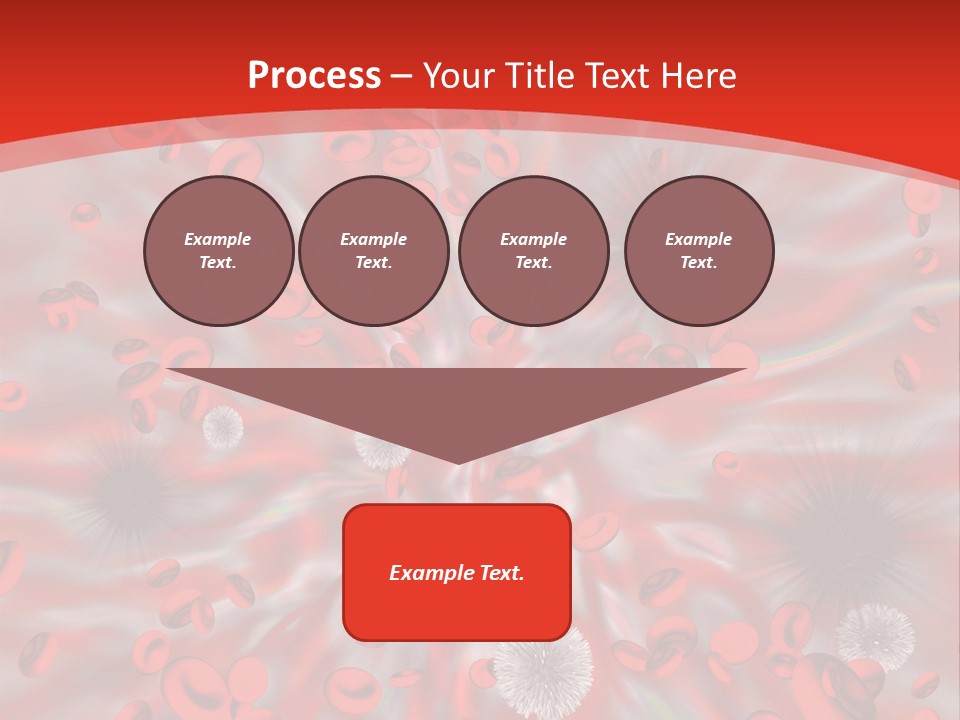 Process – Your Title Text Here

Example Text.

Example Text.

Example Text.

Example Text.

Example Text.